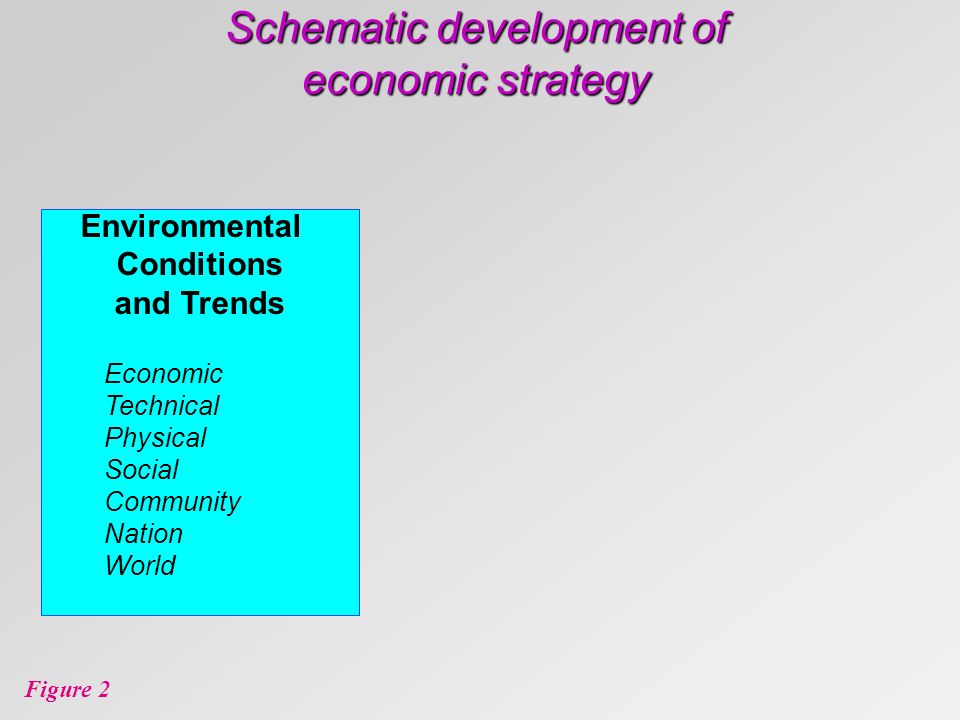 Schematic development of economic strategy

Environmental Conditions and Trends

Economic
Technical
Physical
Social
Community
Nation
World

Figure 2